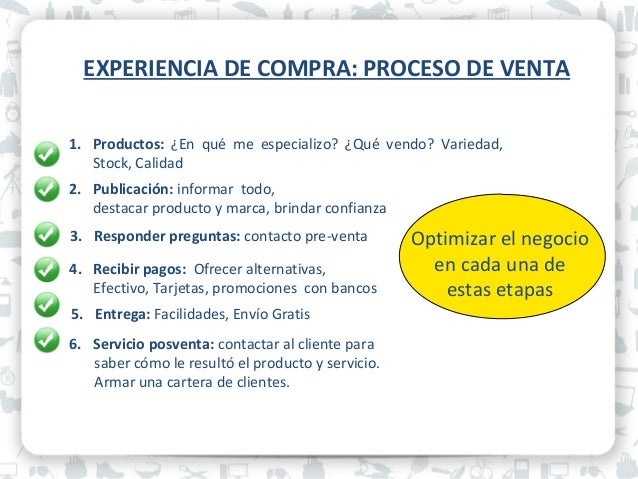 EXPERIENCIA DE COMPRA: PROCESO DE VENTA

1. Productos: ¿En qué me especializo? ¿Qué vendo? Variedad, Stock, Calidad

2. Publicación: informar todo, destacar producto y marca, brindar confianza

3. Responder preguntas: contacto pre-venta

4. Recibir pagos: Ofrecer alternativas, Efectivo, Tarjetas, promociones con bancos

5. Entrega: Facilidades, Envío Gratis

6. Servicio posventa: contactar al cliente para saber cómo le resultó el producto y servicio. Armar una cartera de clientes.

Optimizar el negocio en cada una de estas etapas